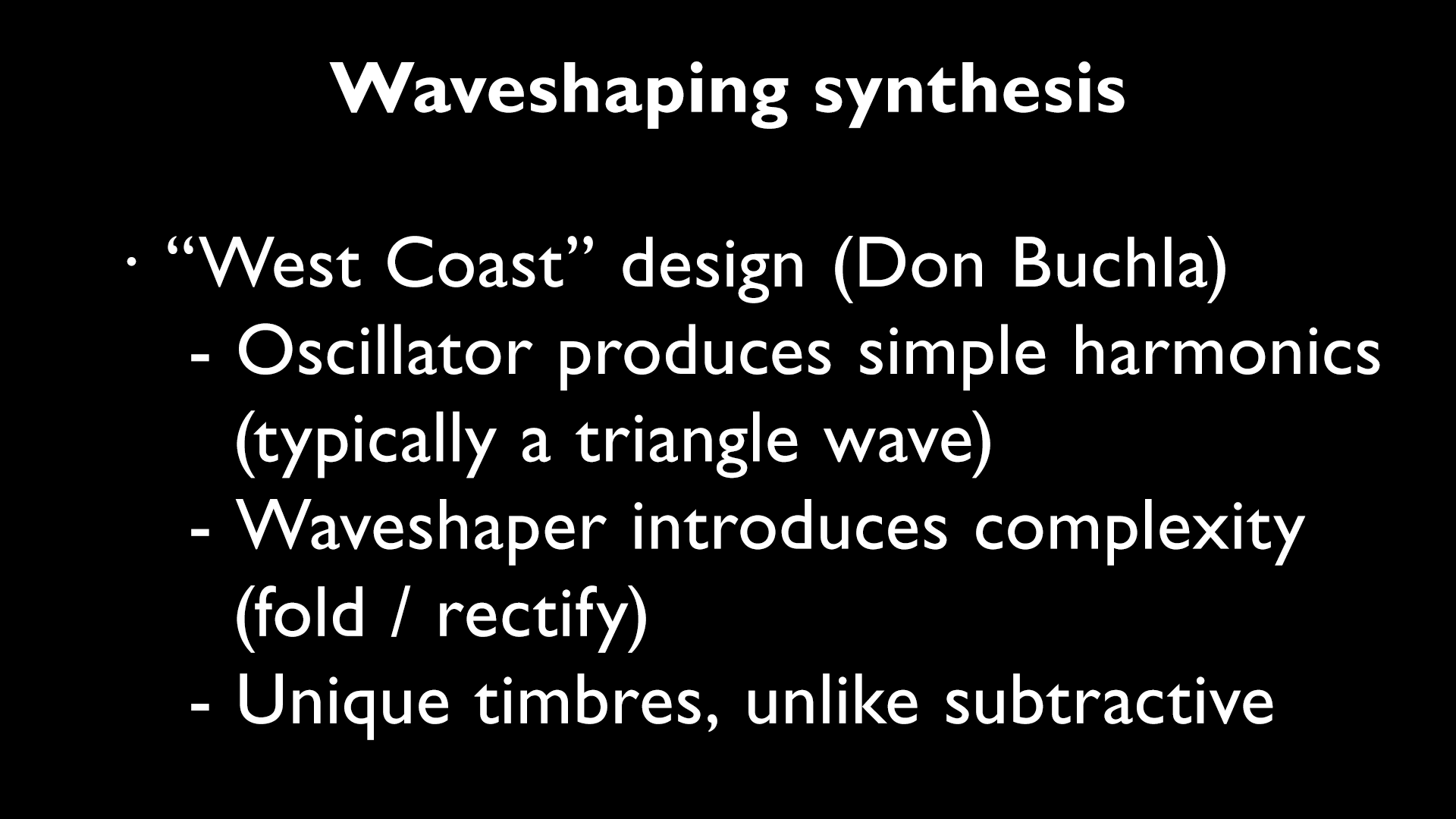 Waveshaping synthesis

· “West Coast” design (Don Buchla)
- Oscillator produces simple harmonics (typically a triangle wave)
- Waveshaper introduces complexity (fold / rectify)
- Unique timbres, unlike subtractive